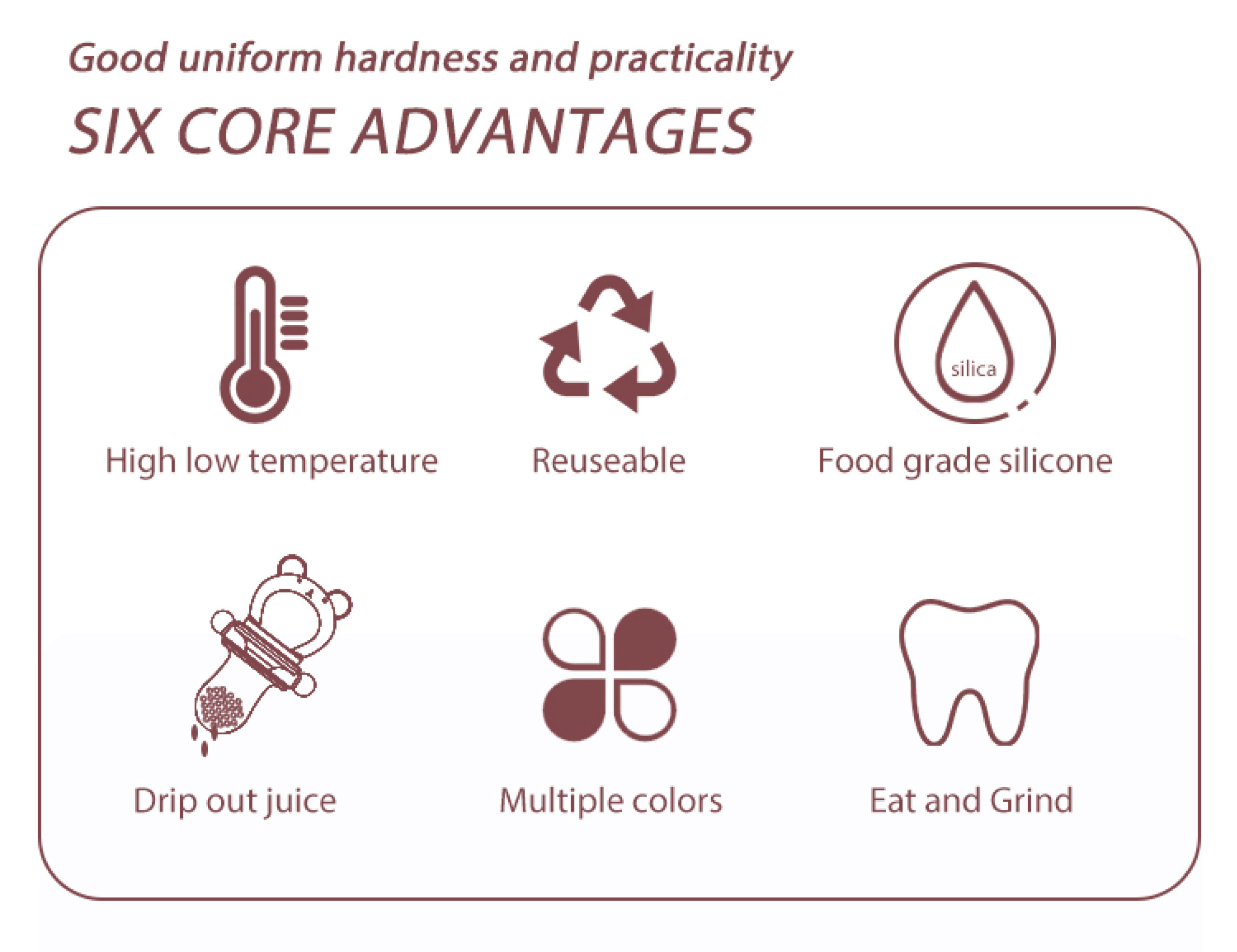 Good uniform hardness and practicality

SIX CORE ADVANTAGES

High low temperature

Reuseable

silica

Food grade silicone

Drip out juice

Multiple colors

Eat and Grind